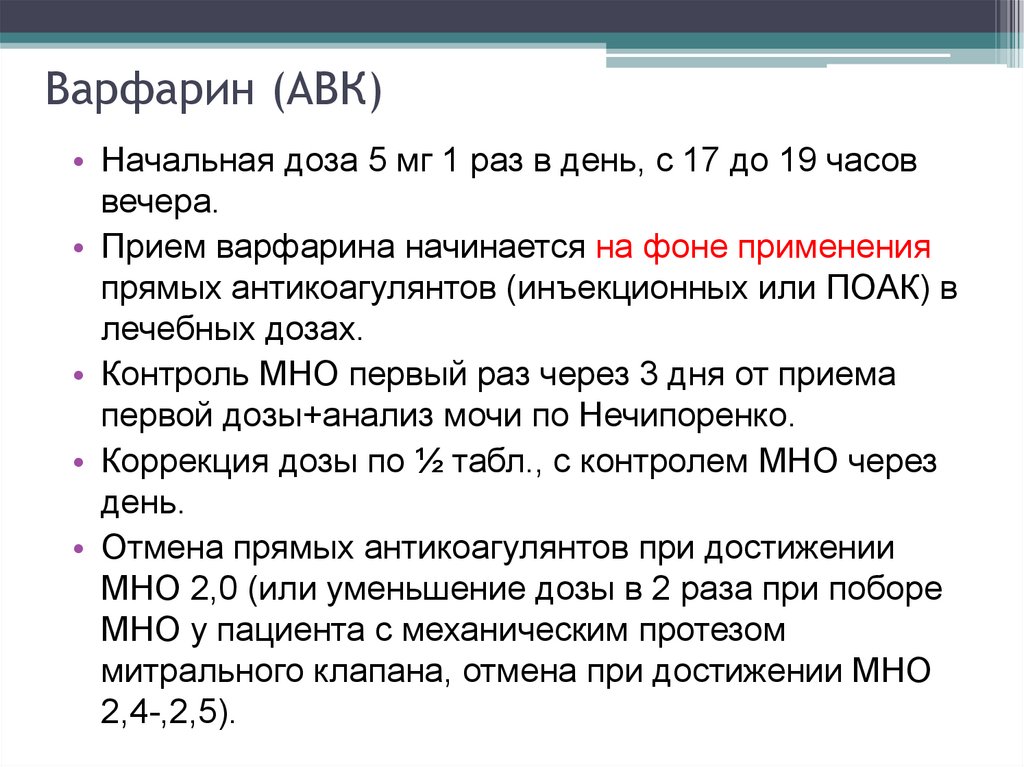 Варфарин (АВК)

• Начальная доза 5 мг 1 раз в день, с 17 до 19 часов вечера.
• Прием варфарина начинается на фоне применения прямых антикоагулянтов (инъекционных или ПОАК) в лечебных дозах.
• Контроль МНО первый раз через 3 дня от приема первой дозы+анализ мочи по Нечипоренко.
• Коррекция дозы по ½ табл., с контролем МНО через день.
• Отмена прямых антикоагулянтов при достижении МНО 2,0 (или уменьшение дозы в 2 раза при поборе МНО у пациента с механическим протезом митрального клапана, отмена при достижении МНО 2,4-,2,5).